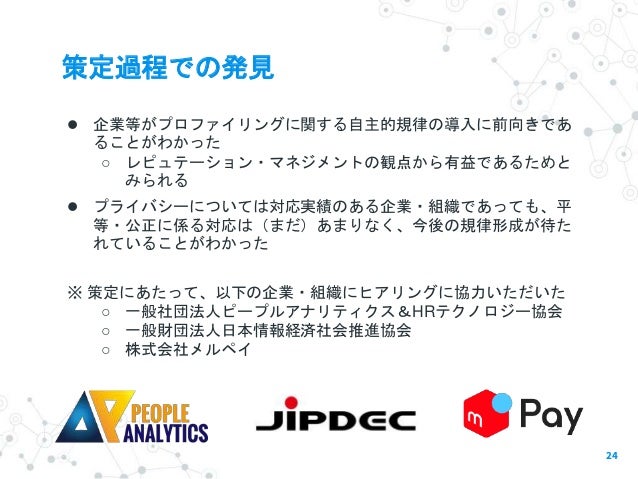 策定過程での発見

● 企業等がプロファイリングに関する自主的規律の導入に前向きであることがわかった
○ レピュテーション・マネジメントの観点から有益であるためとみられる

● プライバシーについては対応実績のある企業・組織であっても、平等・公正に係る対応は（まだ）あまりなく、今後の規律形成が待たれていることがわかった

※ 策定にあたって、以下の企業・組織にヒアリングに協力いただいた
○ 一般社団法人ピープルアナリティクス＆HRテクノロジー協会
○ 一般財団法人日本情報経済社会推進協会
○ 株式会社メルペイ

PEOPLE ANALYTICS

JIPDEC

m Pay

24